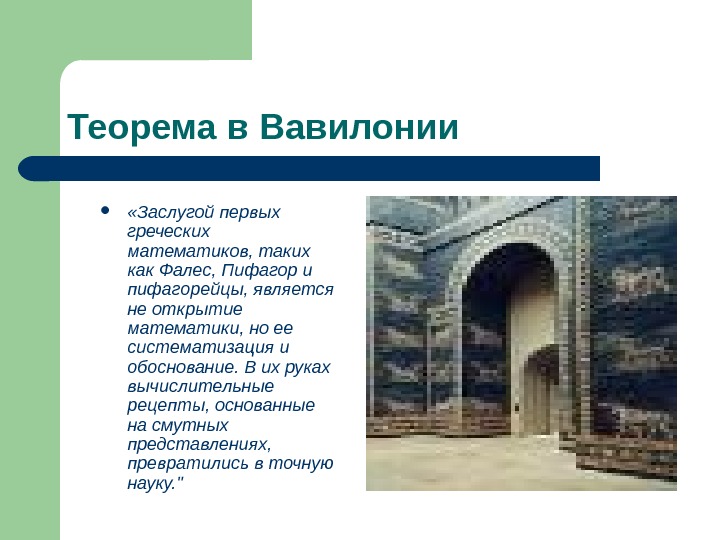 Теорема в Вавилонии

• «Заслугой первых греческих математиков, таких как Фалес, Пифагор и пифагорейцы, является не открытие математики, но ее систематизация и обоснование. В их руках вычислительные рецепты, основанные на смутных представлениях, превратились в точную науку."